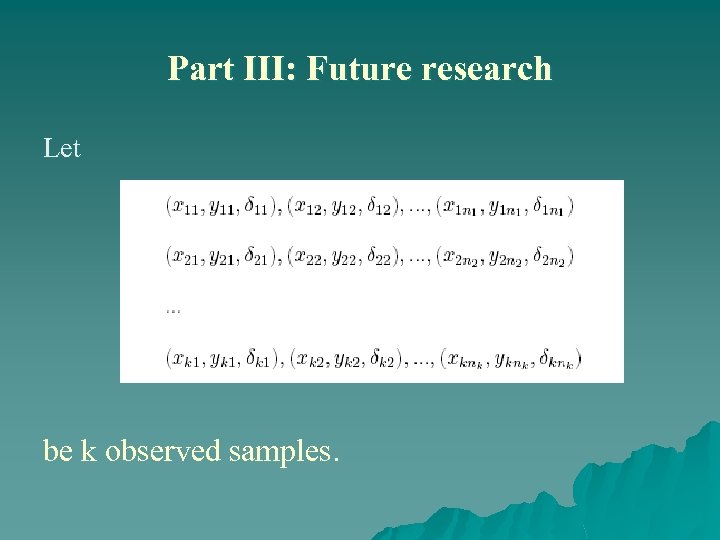 Part III: Future research

Let

$(x_{11}, y_{11}, \delta_{11}), (x_{12}, y_{12}, \delta_{12}), ..., (x_{1n_1}, y_{1n_1}, \delta_{1n_1})$

$(x_{21}, y_{21}, \delta_{21}), (x_{22}, y_{22}, \delta_{22}), ..., (x_{2n_2}, y_{2n_2}, \delta_{2n_2})$

...

$(x_{k1}, y_{k1}, \delta_{k1}), (x_{k2}, y_{k2}, \delta_{k2}), ..., (x_{kn_k}, y_{kn_k}, \delta_{kn_k})$

be k observed samples.